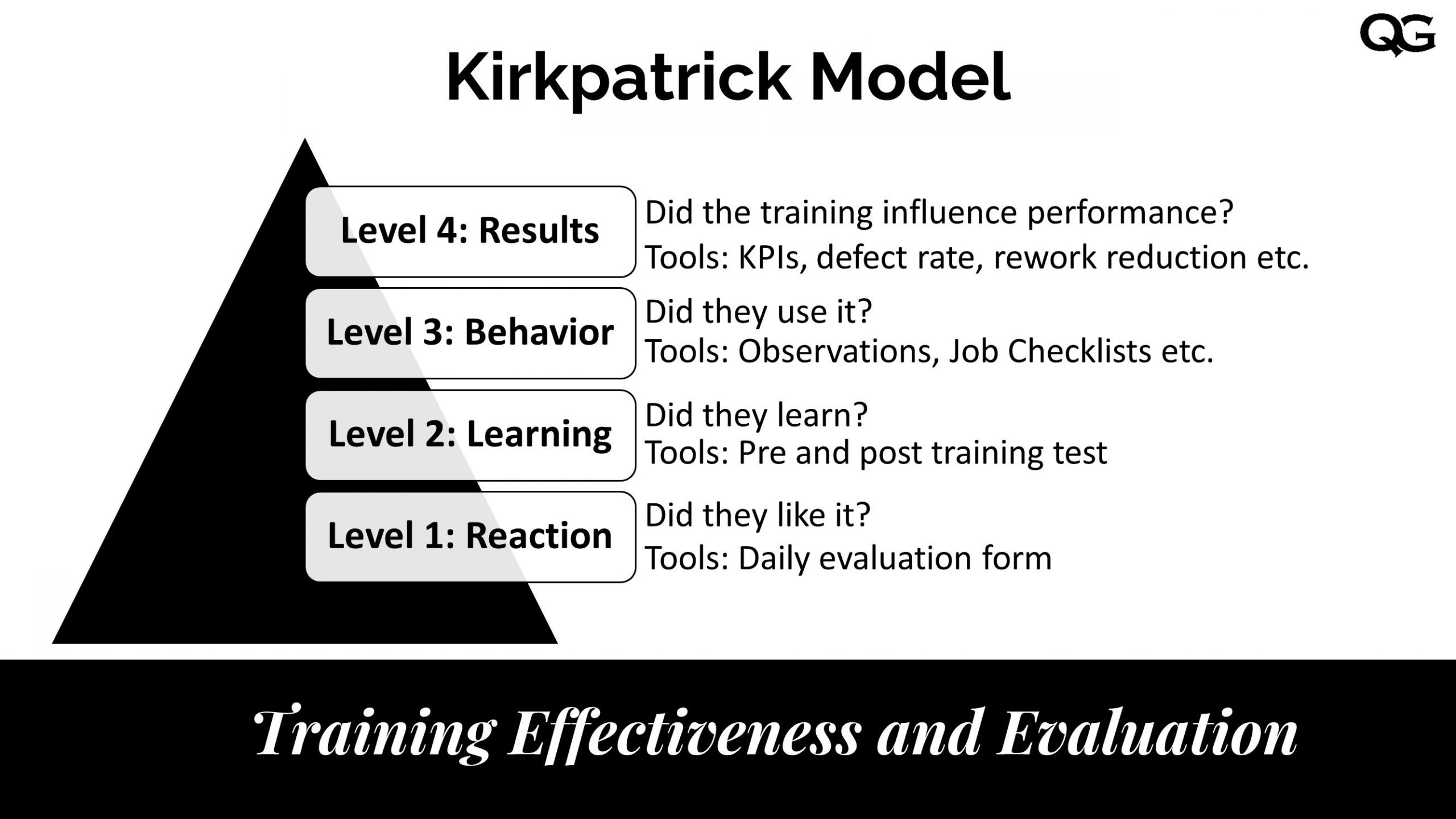 QG

Kirkpatrick Model

Level 4: Results

Did the training influence performance?
Tools: KPIs, defect rate, rework reduction etc.

Level 3: Behavior

Did they use it?
Tools: Observations, Job Checklists etc.

Level 2: Learning

Did they learn?
Tools: Pre and post training test

Level 1: Reaction

Did they like it?
Tools: Daily evaluation form

Training Effectiveness and Evaluation